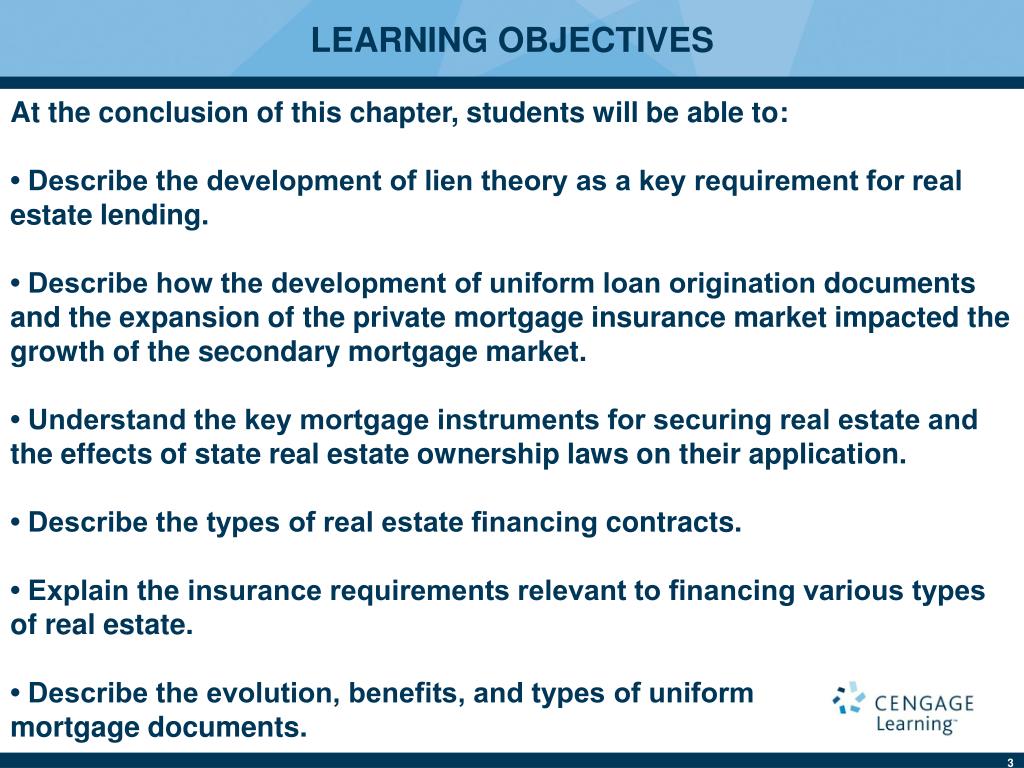 LEARNING OBJECTIVES

At the conclusion of this chapter, students will be able to:

• Describe the development of lien theory as a key requirement for real estate lending.

• Describe how the development of uniform loan origination documents and the expansion of the private mortgage insurance market impacted the growth of the secondary mortgage market.

• Understand the key mortgage instruments for securing real estate and the effects of state real estate ownership laws on their application.

• Describe the types of real estate financing contracts.

• Explain the insurance requirements relevant to financing various types of real estate.

• Describe the evolution, benefits, and types of uniform mortgage documents.

CENGAGE Learning™

3